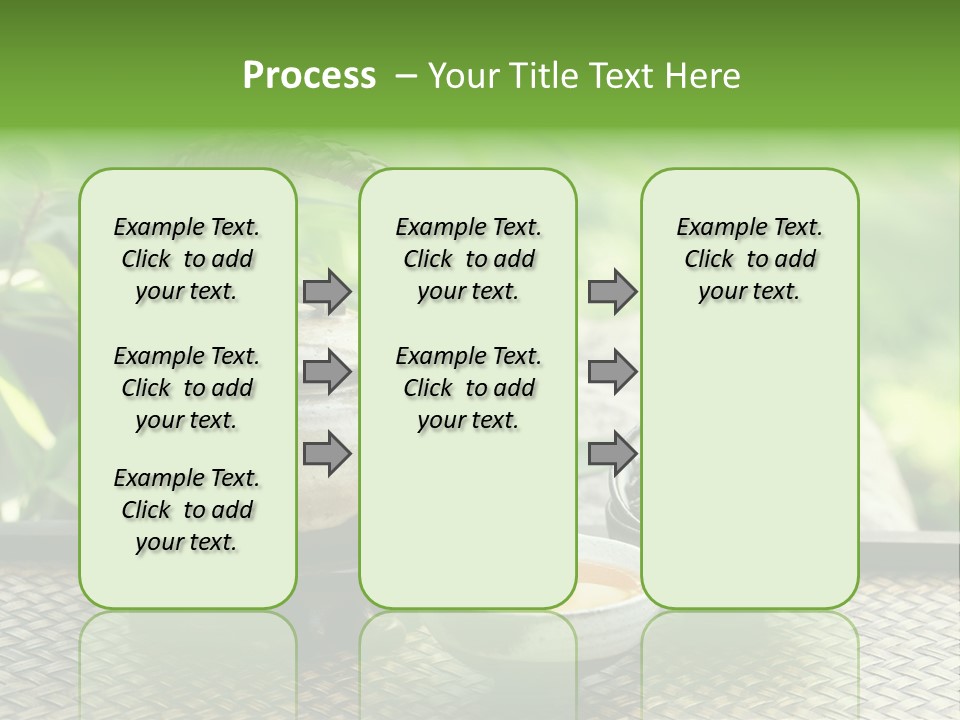 Process – Your Title Text Here

Example Text. Click to add your text.

Example Text. Click to add your text.

Example Text. Click to add your text.

Example Text. Click to add your text.

Example Text. Click to add your text.

Example Text. Click to add your text.